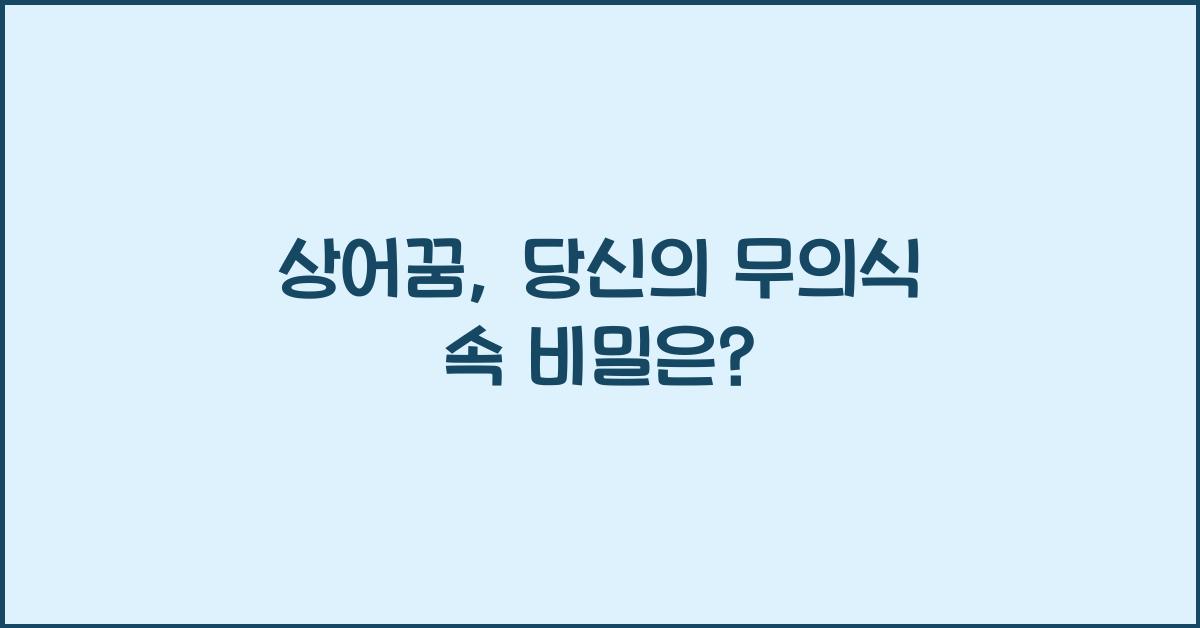 상어꿈, 당신의 무의식 속 비밀은?